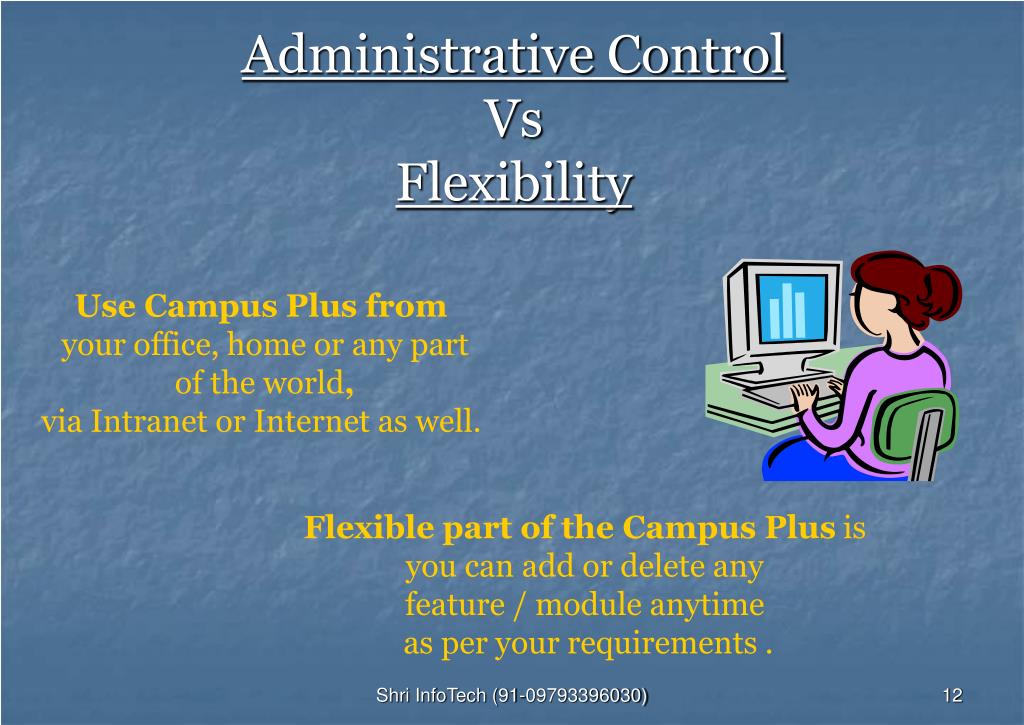 Administrative Control
Vs
Flexibility

Use Campus Plus from
your office, home or any part of the world,
via Intranet or Internet as well.

Flexible part of the Campus Plus is
you can add or delete any feature / module anytime as per your requirements .

Shri InfoTech (91-09793396030)

12